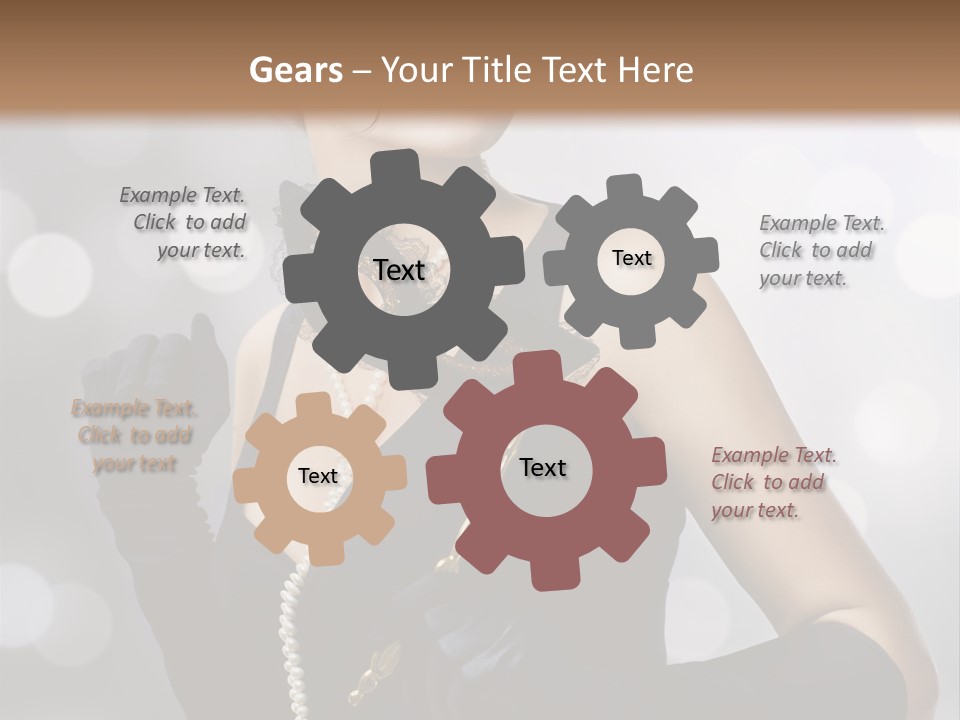 Gears – Your Title Text Here

Example Text. Click to add your text.

Text

Text

Example Text. Click to add your text.

Example Text. Click to add your text

Text

Text

Example Text. Click to add your text.